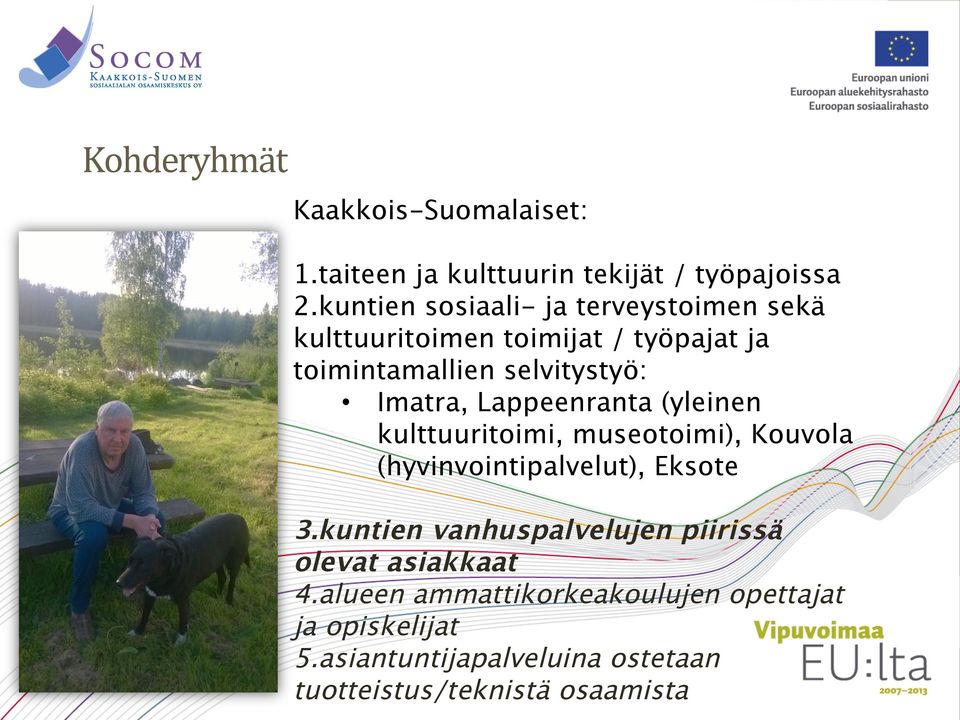 SOCOM
KAAKKOIS-SUOMEN
SOSIAALIALAN OSAAMISKESKUS OY

Euroopan unioni
Euroopan aluekehitysrahasto
Euroopan sosiaalirahasto

Kohderyhmät

Kaakkois-Suomalaiset:

1.taiteen ja kulttuurin tekijät / työpajoissa
2.kuntien sosiaali- ja terveystoimen sekä kulttuuritoimen toimijat / työpajat ja toimintamallien selvitystyö:
• Imatra, Lappeenranta (yleinen kulttuuritoimi, museotoimi), Kouvola (hyvinvointipalvelut), Eksote

3.kuntien vanhuspalvelujen piirissä olevat asiakkaat
4.alueen ammattikorkeakoulujen opettajat ja opiskelijat
5.asiantuntijapalveluina ostetaan tuotteistus/teknistä osaamista

Vipuvoimaa
EU:lta
2007–2013